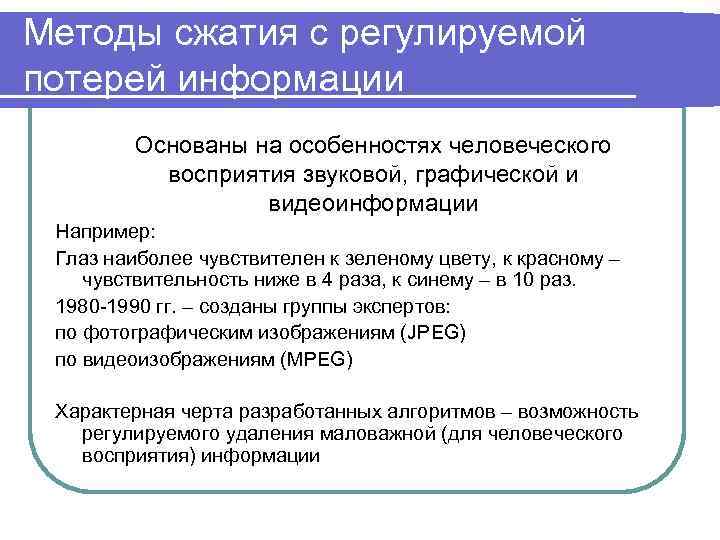 Методы сжатия с регулируемой потерей информации

Основаны на особенностях человеческого восприятия звуковой, графической и видеоинформации

Например:

Глаз наиболее чувствителен к зеленому цвету, к красному – чувствительность ниже в 4 раза, к синему – в 10 раз.

1980-1990 гг. – созданы группы экспертов:

по фотографическим изображениям (JPEG)

по видеоизображениям (MPEG)

Характерная черта разработанных алгоритмов – возможность регулируемого удаления маловажной (для человеческого восприятия) информации